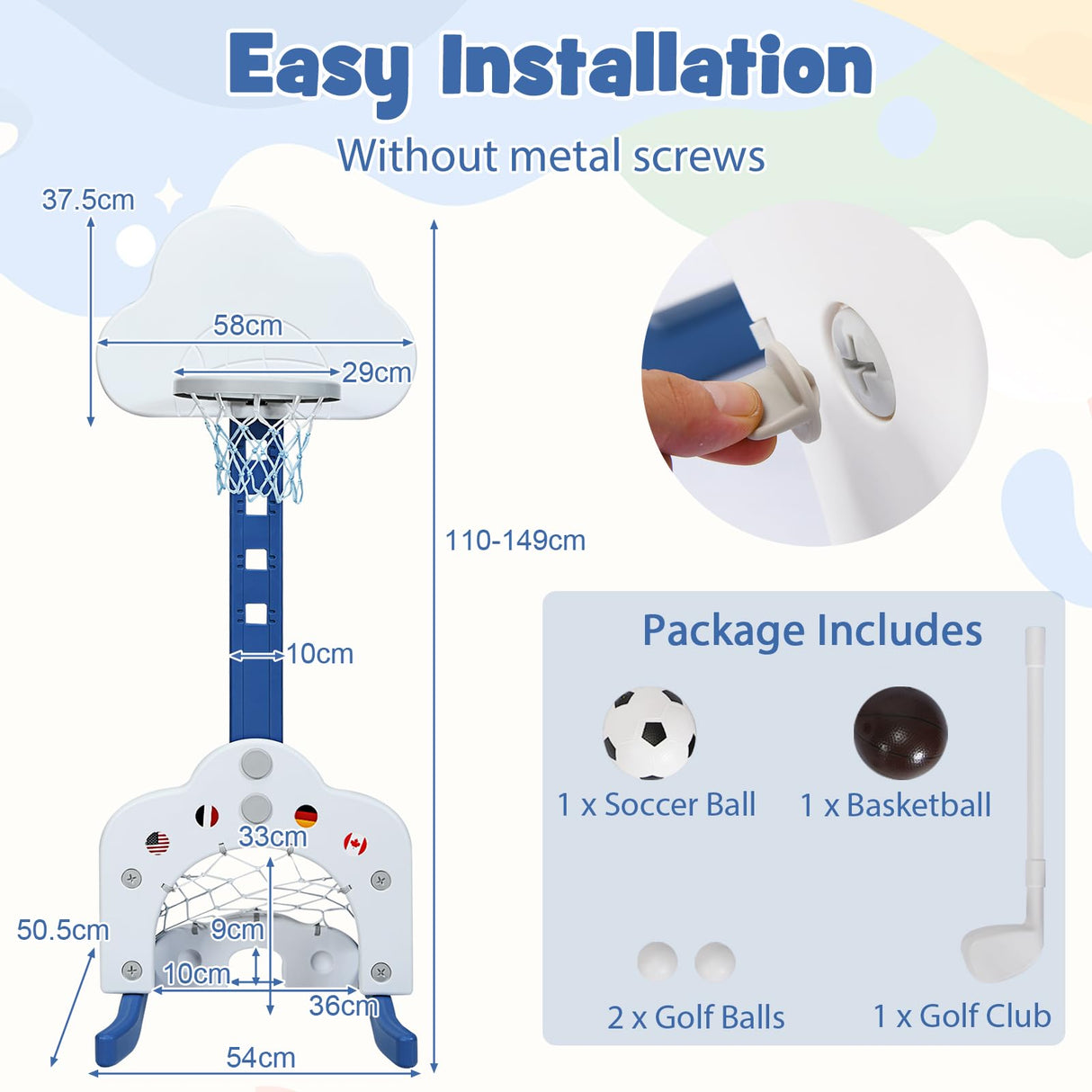 Easy Installation

Without metal screws

37.5cm

58cm

29cm

110-149cm

10cm

33cm

50.5cm

9cm

10cm

36cm

54cm

Package Includes

1 x Soccer Ball

1 x Basketball

2 x Golf Balls

1 x Golf Club